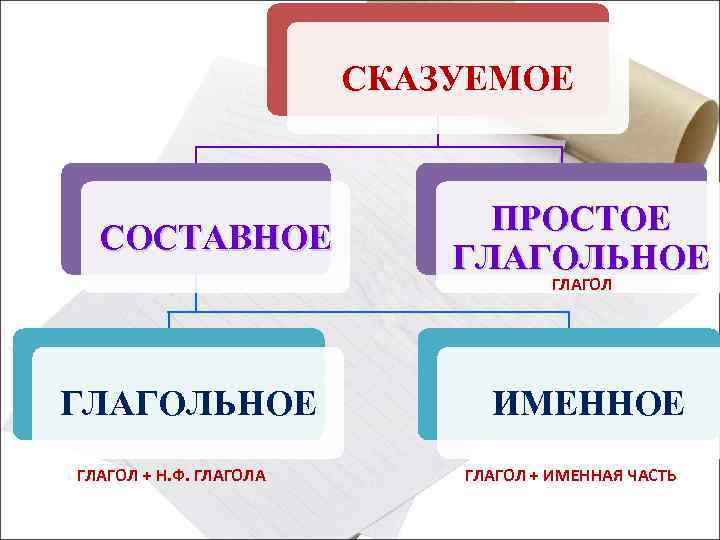 СКАЗУЕМОЕ

СОСТАВНОЕ

ПРОСТОЕ ГЛАГОЛЬНОЕ

ГЛАГОЛ

ГЛАГОЛЬНОЕ

ИМЕННОЕ

ГЛАГОЛ + Н.Ф. ГЛАГОЛА

ГЛАГОЛ + ИМЕННАЯ ЧАСТЬ